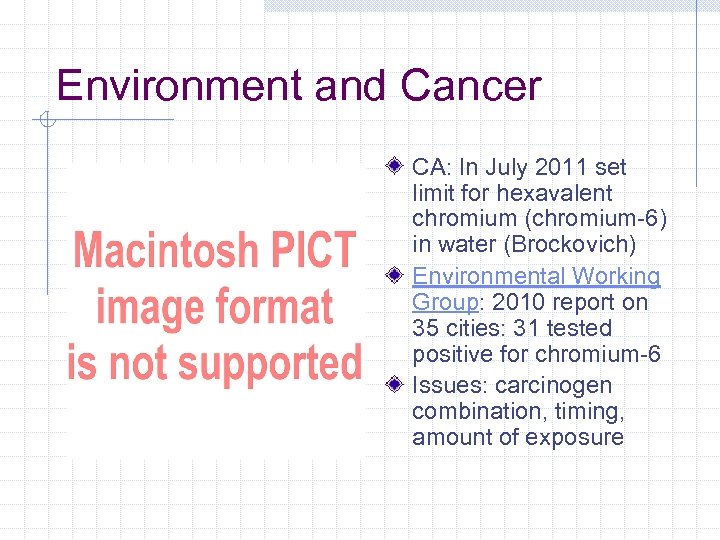 Environment and Cancer

Macintosh PICT image format is not supported

CA: In July 2011 set limit for hexavalent chromium (chromium-6) in water (Brockovich)

Environmental Working Group: 2010 report on 35 cities: 31 tested positive for chromium-6

Issues: carcinogen combination, timing, amount of exposure